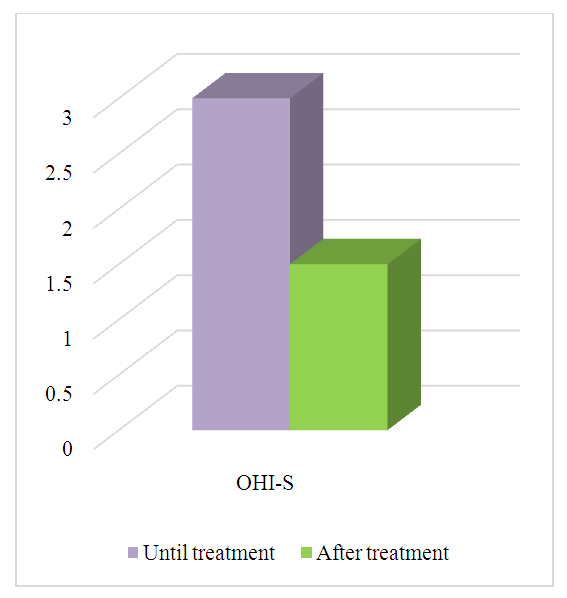 3
2.5
2
1.5
1
0.5
0

OHI-S

Until treatment After treatment